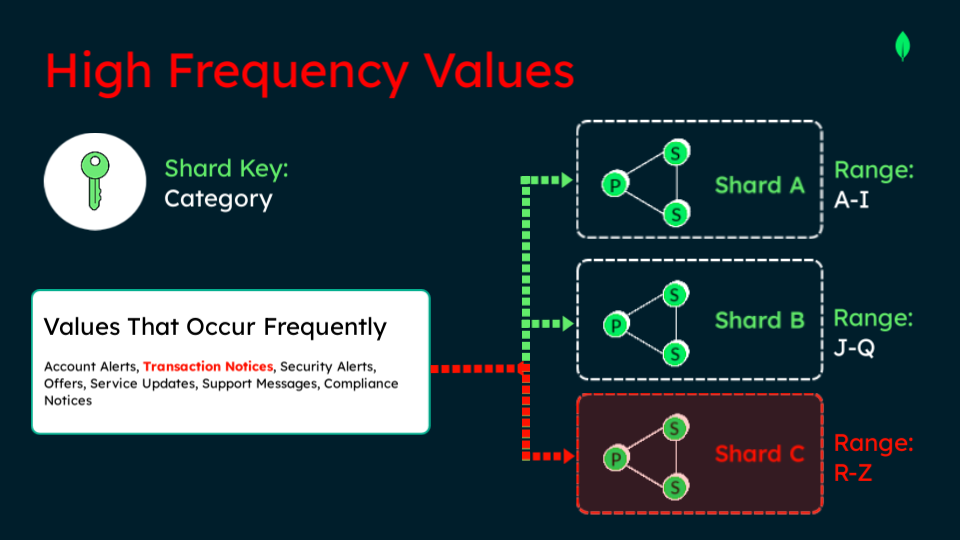 High Frequency Values

Shard Key:
Category

Values That Occur Frequently

Account Alerts, Transaction Notices, Security Alerts, Offers, Service Updates, Support Messages, Compliance Notices

P S S Shard A Range: A-I

P S S Shard B Range: J-Q

P S S Shard C Range: R-Z